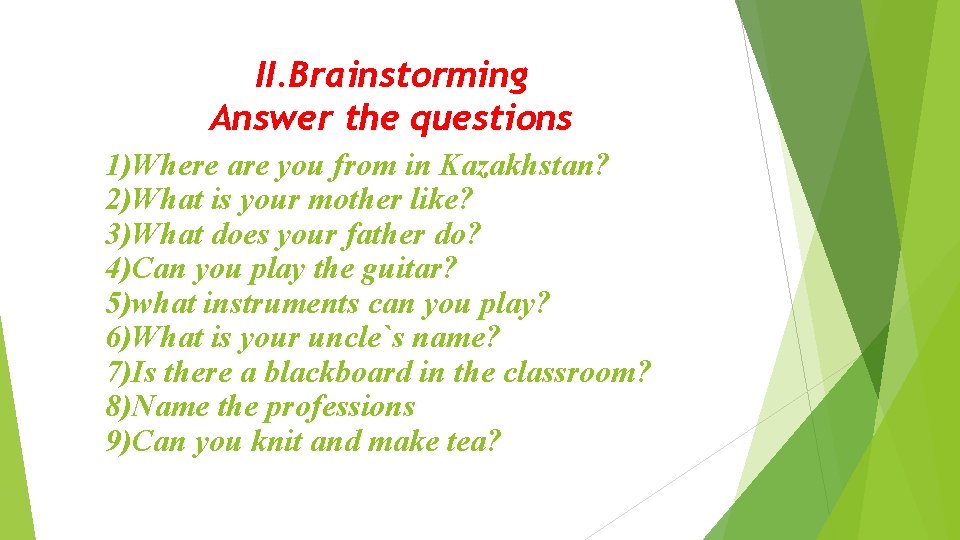 II.Brainstorming
Answer the questions

1)Where are you from in Kazakhstan?
2)What is your mother like?
3)What does your father do?
4)Can you play the guitar?
5)what instruments can you play?
6)What is your uncle`s name?
7)Is there a blackboard in the classroom?
8)Name the professions
9)Can you knit and make tea?